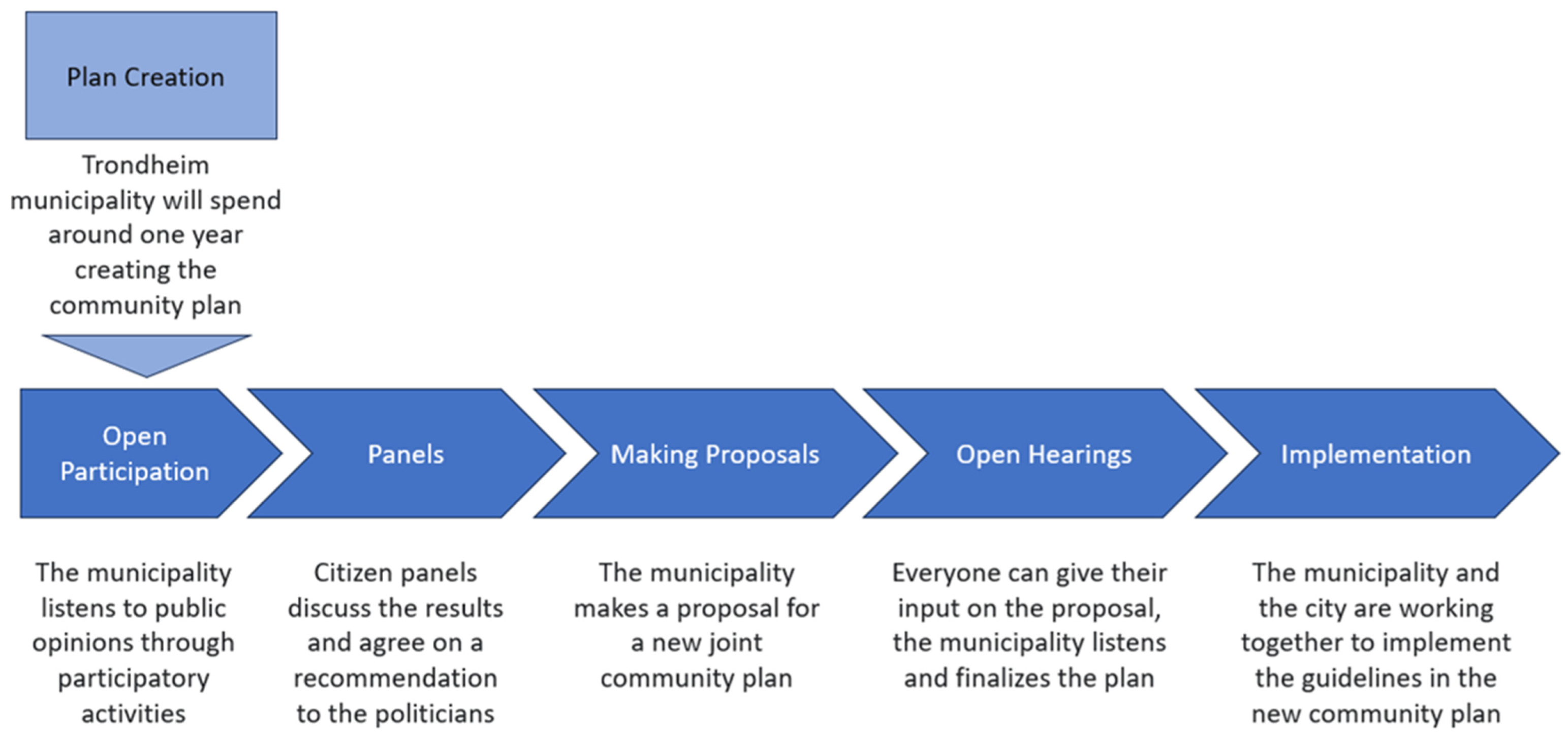 Plan Creation

Trondheim municipality will spend around one year creating the community plan

Open Participation

Panels

Making Proposals

Open Hearings

Implementation

The municipality listens to public opinions through participatory activities

Citizen panels discuss the results and agree on a recommendation to the politicians

The municipality makes a proposal for a new joint community plan

Everyone can give their input on the proposal, the municipality listens and finalizes the plan

The municipality and the city are working together to implement the guidelines in the new community plan